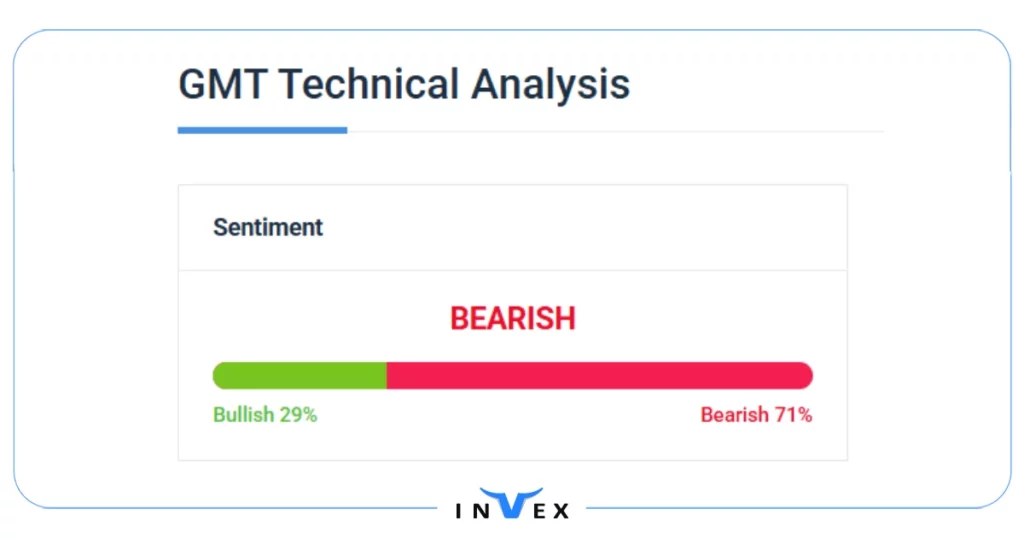 GMT Technical Analysis

Sentiment

BEARISH

Bullish 29%

Bearish 71%

INVEX